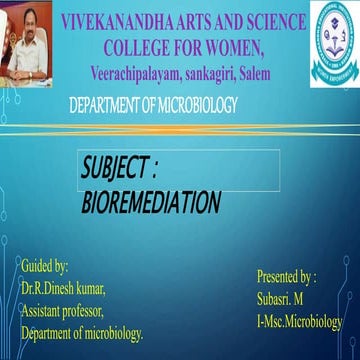 VIVEKANANDHA ARTS AND SCIENCE COLLEGE FOR WOMEN,
Veerachipalayam, sankagiri, Salem

DEPARTMENT OF MICROBIOLOGY

SUBJECT :
BIOREMEDIATION

Guided by:
Dr.R.Dinesh kumar,
Assistant professor,
Department of microbiology.

Presented by :
Subasri. M
I-Msc.Microbiology